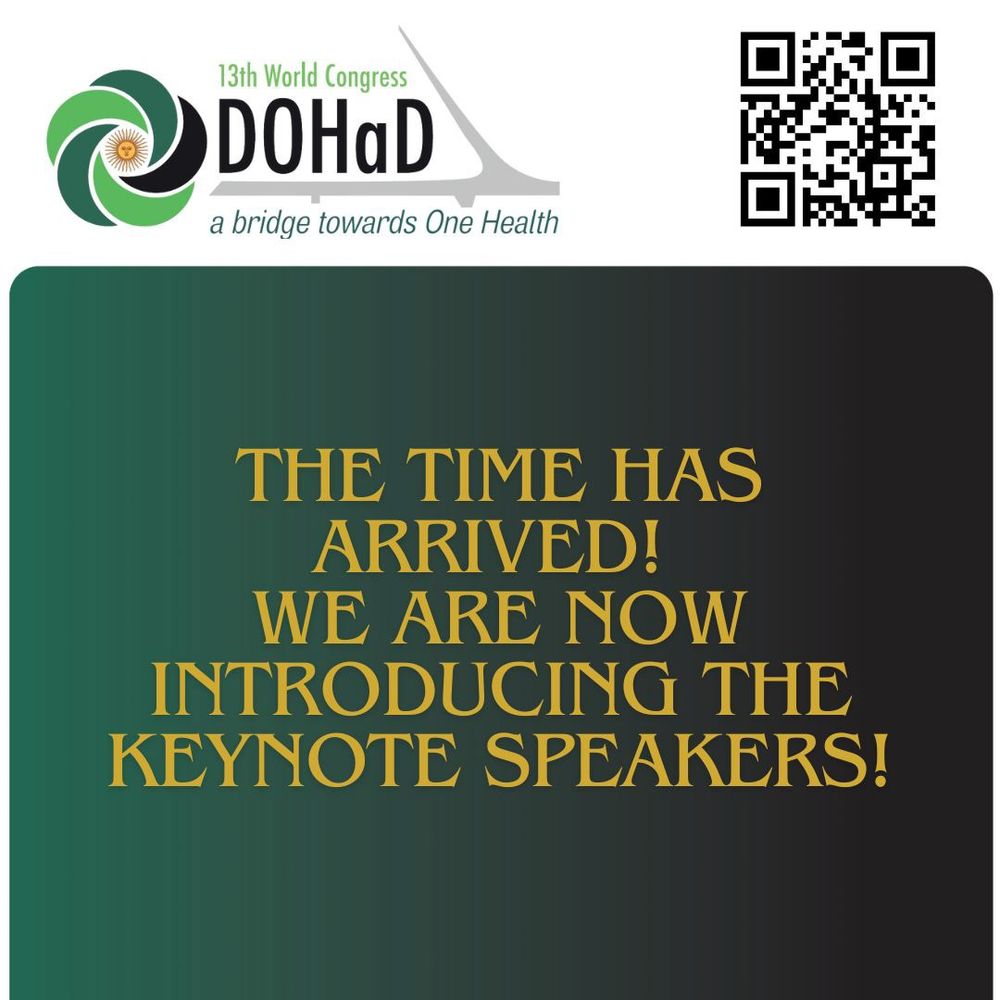 13th World Congress
DOHaD
a bridge towards One Health

THE TIME HAS ARRIVED!
WE ARE NOW INTRODUCING THE KEYNOTE SPEAKERS!